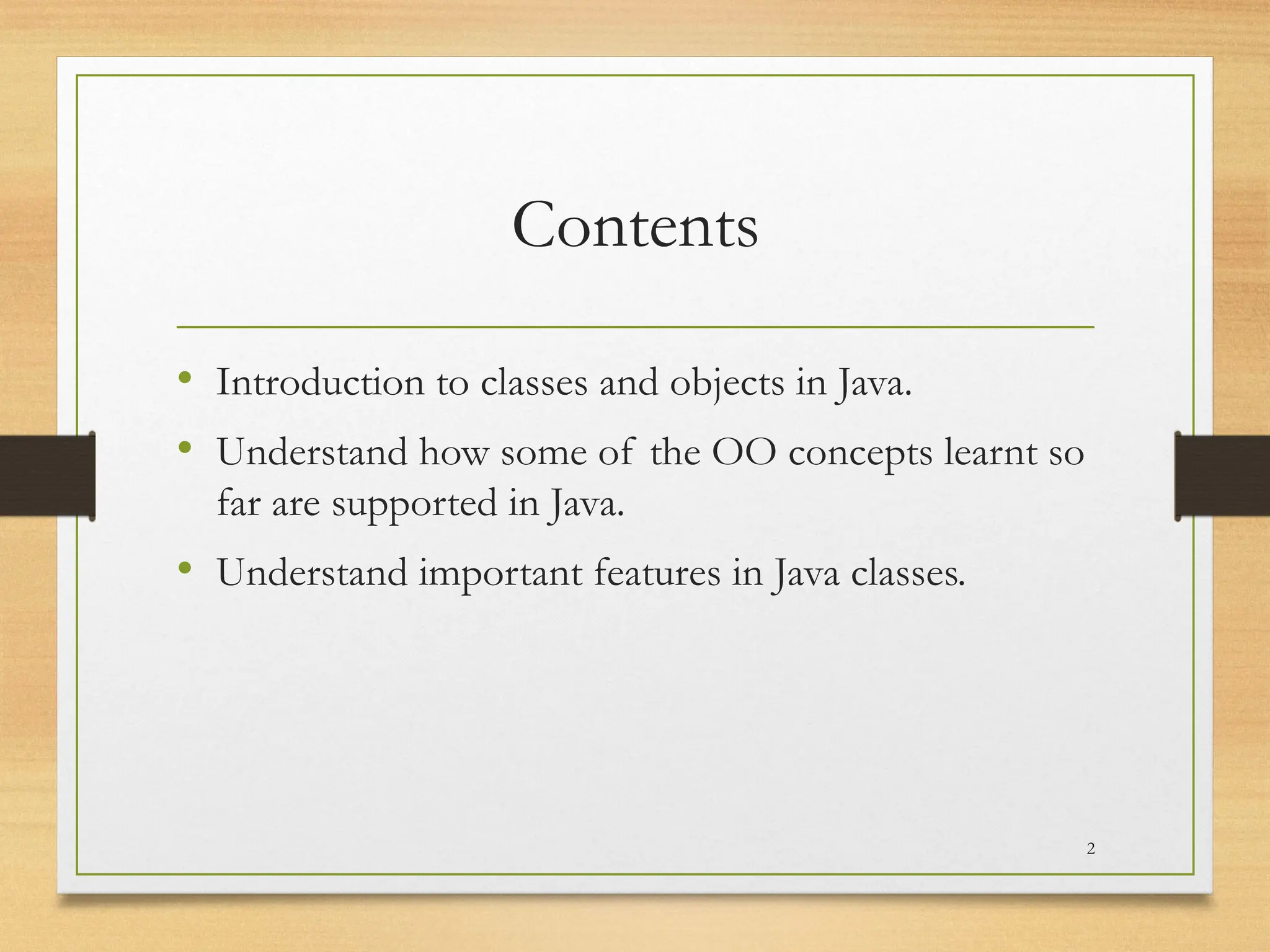 Contents

• Introduction to classes and objects in Java.
• Understand how some of the OO concepts learnt so far are supported in Java.
• Understand important features in Java classes.

2